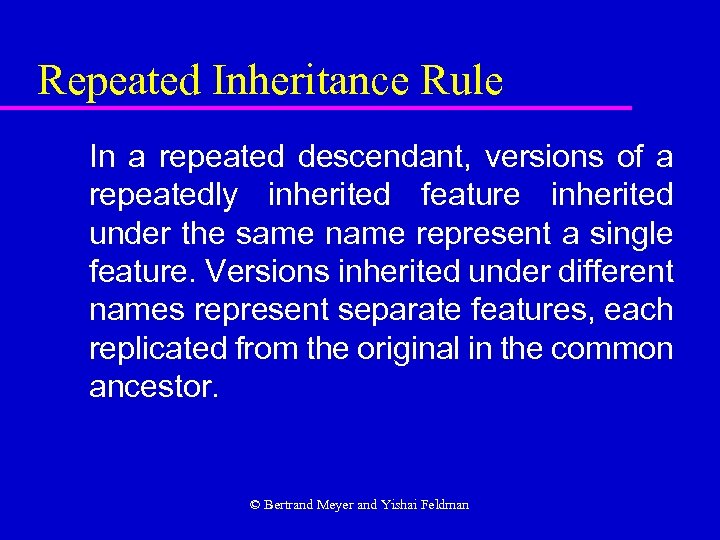 Repeated Inheritance Rule

In a repeated descendant, versions of a repeatedly inherited feature inherited under the same name represent a single feature. Versions inherited under different names represent separate features, each replicated from the original in the common ancestor.

© Bertrand Meyer and Yishai Feldman